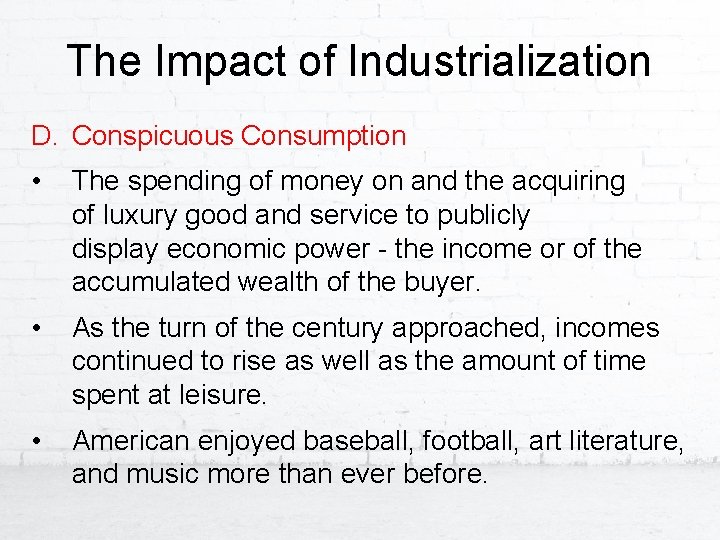 The Impact of Industrialization

D. Conspicuous Consumption

• The spending of money on and the acquiring of luxury good and service to publicly display economic power - the income or of the accumulated wealth of the buyer.

• As the turn of the century approached, incomes continued to rise as well as the amount of time spent at leisure.

• American enjoyed baseball, football, art literature, and music more than ever before.